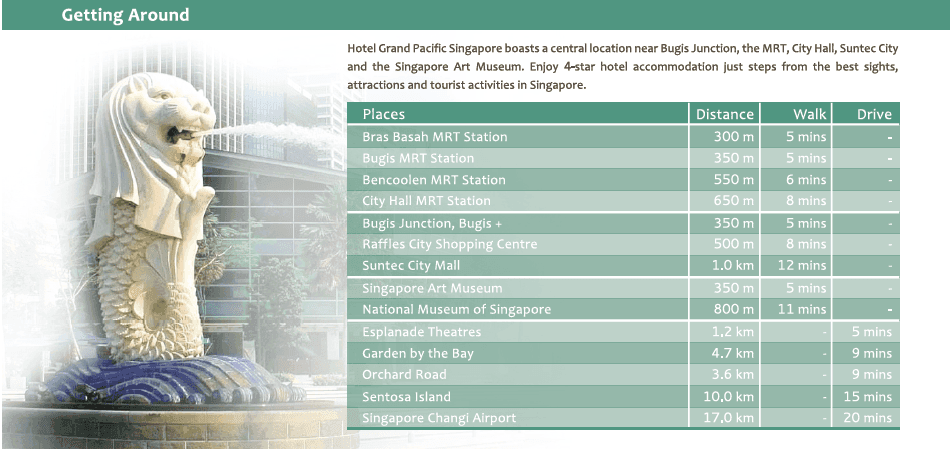 Getting Around

Hotel Grand Pacific Singapore boasts a central location near Bugis Junction, the MRT, City Hall, Suntec City and the Singapore Art Museum. Enjoy 4-star hotel accommodation just steps from the best sights, attractions and tourist activities in Singapore.

| Places | Distance | Walk | Drive |
|---|---|---|---|
| Bras Basah MRT Station | 300 m | 5 mins | - |
| Bugis MRT Station | 350 m | 5 mins | - |
| Bencoolen MRT Station | 550 m | 6 mins | - |
| City Hall MRT Station | 650 m | 8 mins | - |
| Bugis Junction, Bugis + | 350 m | 5 mins | - |
| Raffles City Shopping Centre | 500 m | 8 mins | - |
| Suntec City Mall | 1.0 km | 12 mins | - |
| Singapore Art Museum | 350 m | 5 mins | - |
| National Museum of Singapore | 800 m | 11 mins | - |
| Esplanade Theatres | 1.2 km | - | 5 mins |
| Garden by the Bay | 4.7 km | - | 9 mins |
| Orchard Road | 3.6 km | - | 9 mins |
| Sentosa Island | 10.0 km | - | 15 mins |
| Singapore Changi Airport | 17.0 km | - | 20 mins |